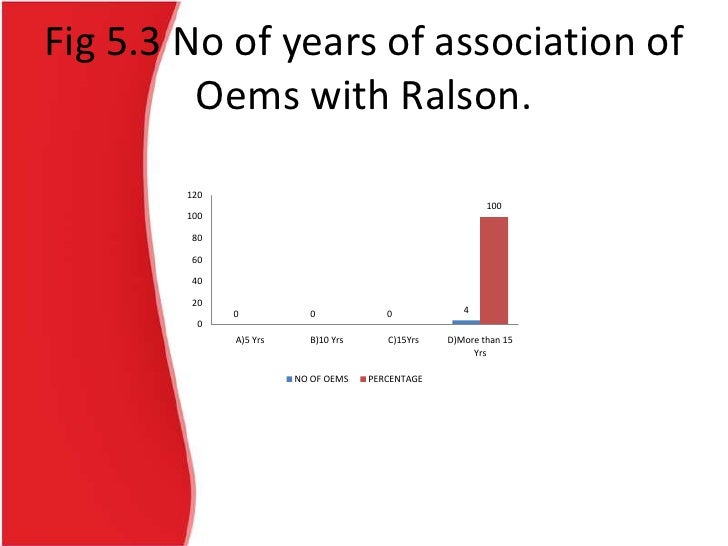 Fig 5.3 No of years of association of Oems with Ralson.

120
100
80
60
40
20
0

0
0
0
4
100

A)5 Yrs
B)10 Yrs
C)15Yrs
D)More than 15 Yrs

NO OF OEMS
PERCENTAGE